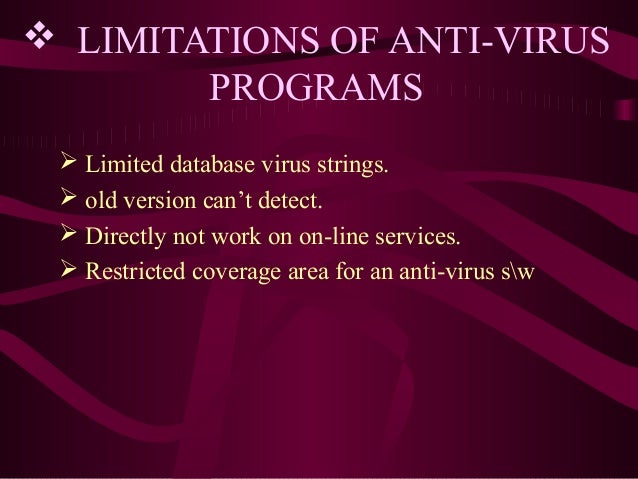 ❖ LIMITATIONS OF ANTI-VIRUS PROGRAMS

➢ Limited database virus strings.
➢ old version can’t detect.
➢ Directly not work on on-line services.
➢ Restricted coverage area for an anti-virus s\w